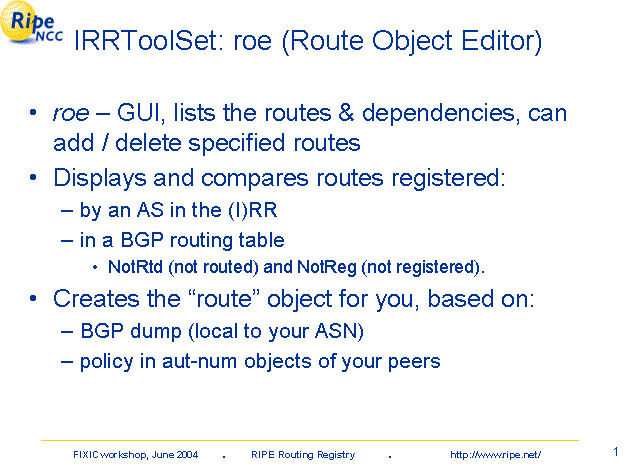 Ripe NCC

IRRToolSet: roe (Route Object Editor)

• roe – GUI, lists the routes & dependencies, can add / delete specified routes
• Displays and compares routes registered:
– by an AS in the (I)RR
– in a BGP routing table
• NotRtd (not routed) and NotReg (not registered).
• Creates the “route” object for you, based on:
– BGP dump (local to your ASN)
– policy in aut-num objects of your peers

FIXIC workshop, June 2004 . RIPE Routing Registry . http://www.ripe.net/

1